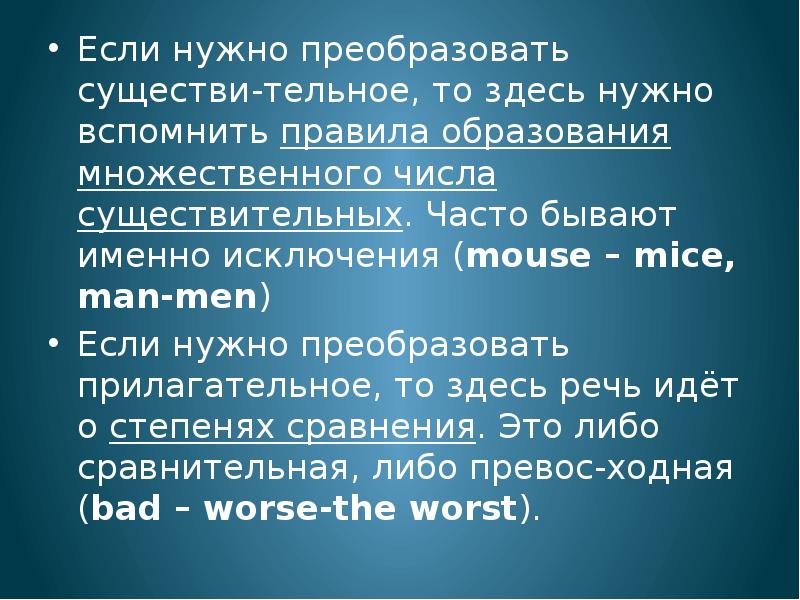 • Если нужно преобразовать существи-тельное, то здесь нужно вспомнить правила образования множественного числа существительных. Часто бывают именно исключения (mouse – mice, man-men)

• Если нужно преобразовать прилагательное, то здесь речь идёт о степенях сравнения. Это либо сравнительная, либо превос-ходная (bad – worse-the worst).